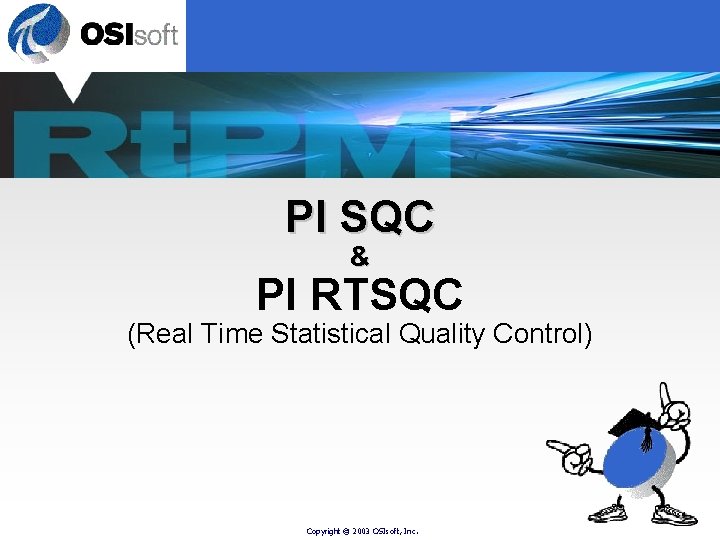 OSIsoft

RtPM

PI SQC
&
PI RTSQC
(Real Time Statistical Quality Control)

Copyright © 2003 OSIsoft, Inc.